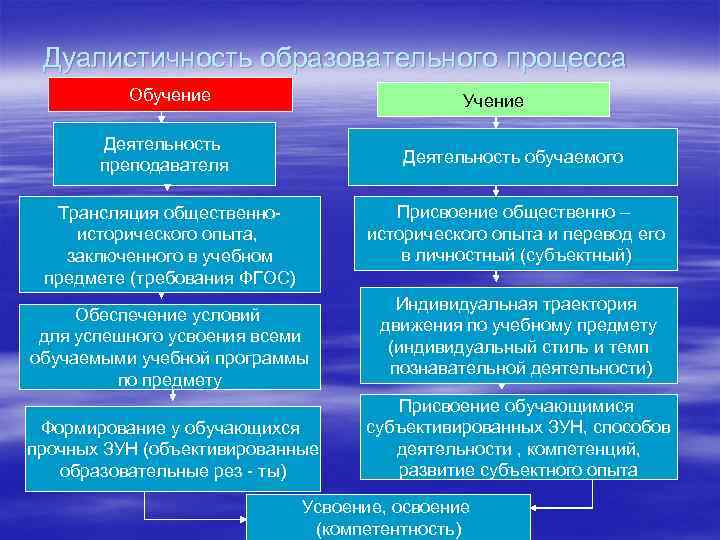 Дуалистичность образовательного процесса

Обучение

Деятельность преподавателя

Трансляция общественно-исторического опыта, заключенного в учебном предмете (требования ФГОС)

Обеспечение условий для успешного усвоения всеми обучаемыми учебной программы по предмету

Формирование у обучающихся прочных ЗУН (объективированные образовательные рез - ты)

Учение

Деятельность обучаемого

Присвоение общественно – исторического опыта и перевод его в личностный (субъектный)

Индивидуальная траектория движения по учебному предмету (индивидуальный стиль и темп познавательной деятельности)

Присвоение обучающимися субъективированных ЗУН, способов деятельности , компетенций, развитие субъектного опыта

Усвоение, освоение (компетентность)